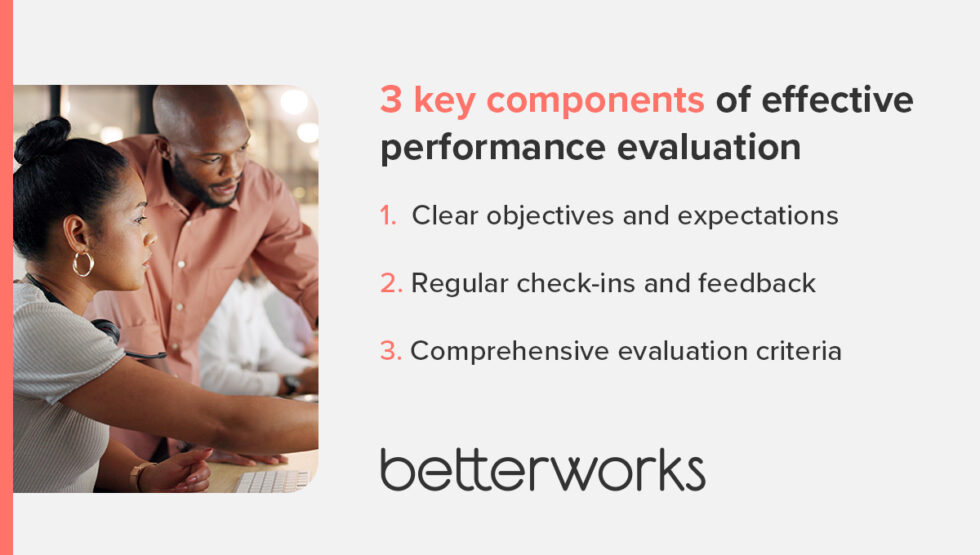 3 key components of effective performance evaluation

1. Clear objectives and expectations

2. Regular check-ins and feedback

3. Comprehensive evaluation criteria

betterworks